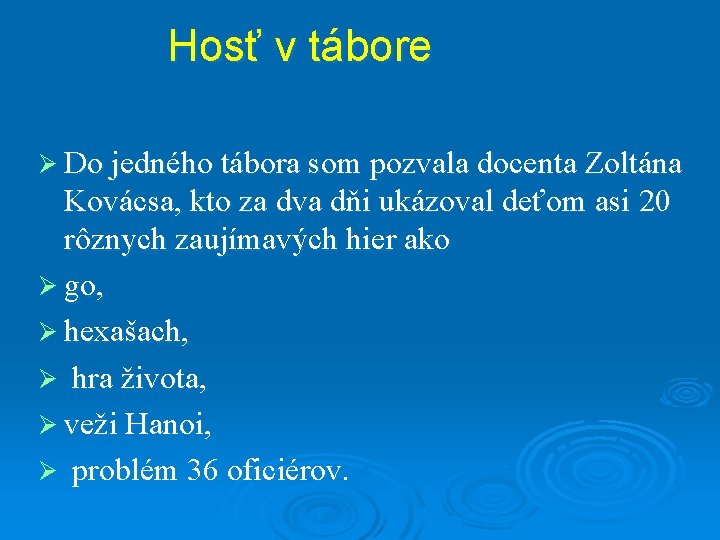 Hosť v tábore

➢ Do jedného tábora som pozvala docenta Zoltána Kovácsa, kto za dva dňi ukázoval deťom asi 20 rôznych zaujímavých hier ako

➢ go,

➢ hexašach,

➢ hra života,

➢ veži Hanoi,

➢ problém 36 oficiérov.